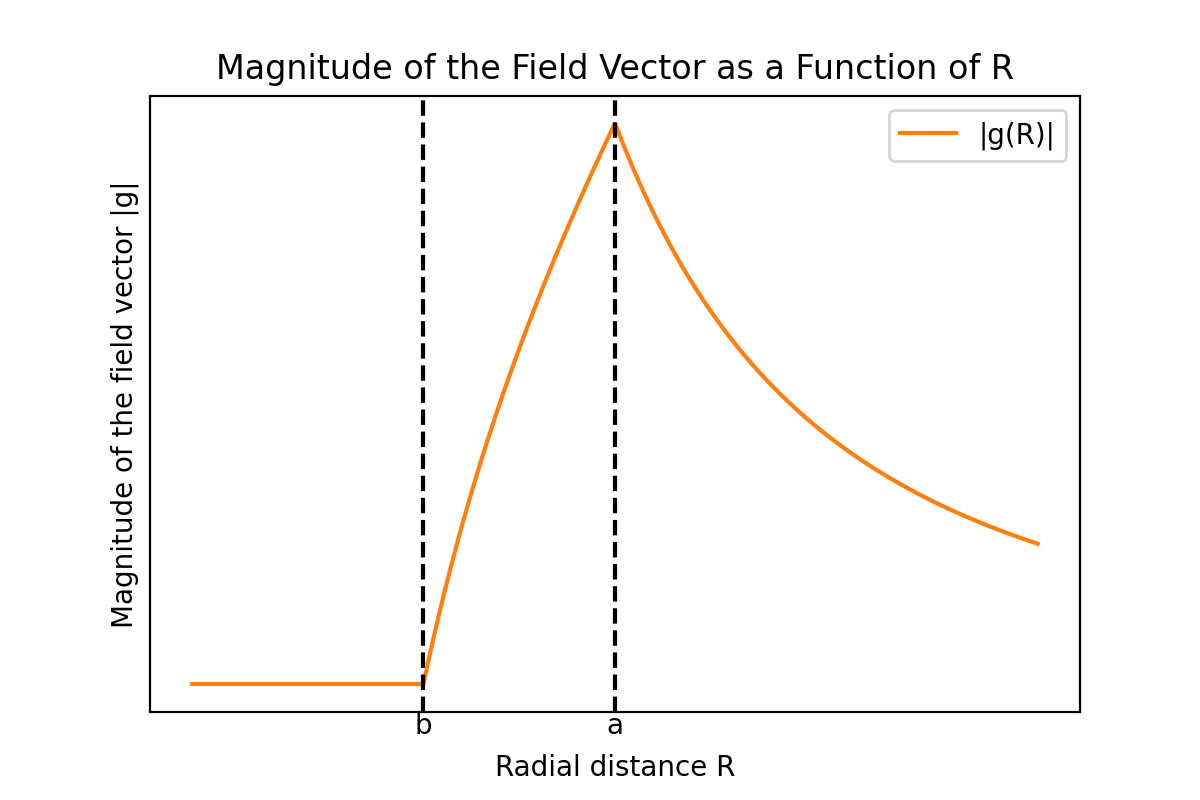 Magnitude of the Field Vector as a Function of R

|g(R)|

Magnitude of the field vector |g|

b

a

Radial distance R